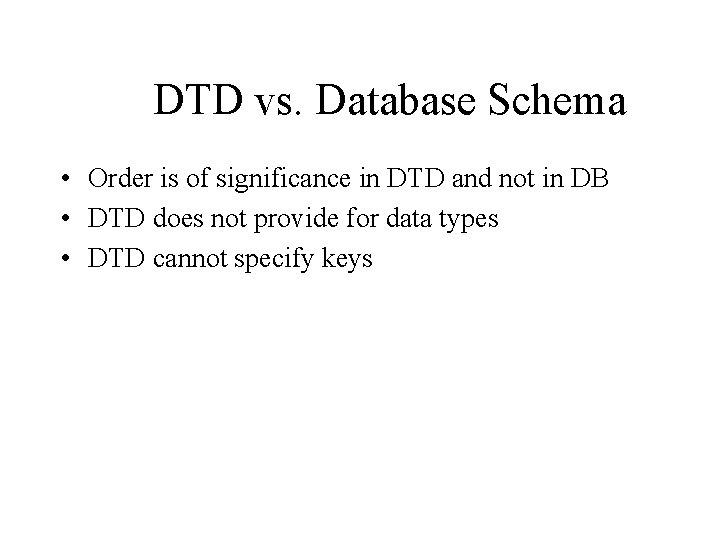 DTD vs. Database Schema

• Order is of significance in DTD and not in DB
• DTD does not provide for data types
• DTD cannot specify keys